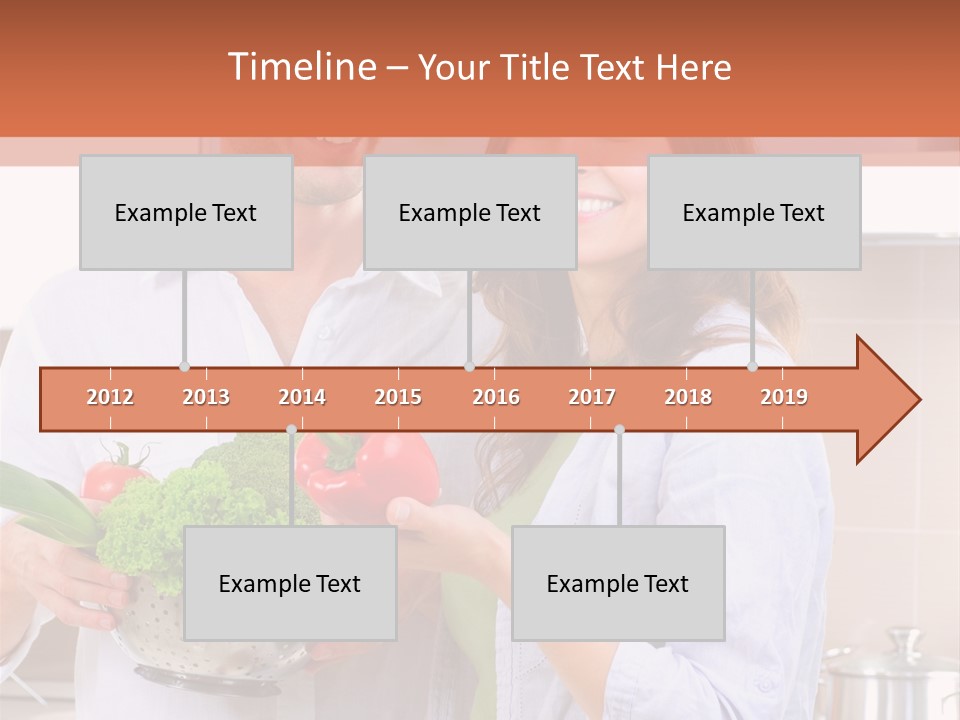 Timeline – Your Title Text Here

Example Text

Example Text

Example Text

2012 2013 2014 2015 2016 2017 2018 2019

Example Text

Example Text